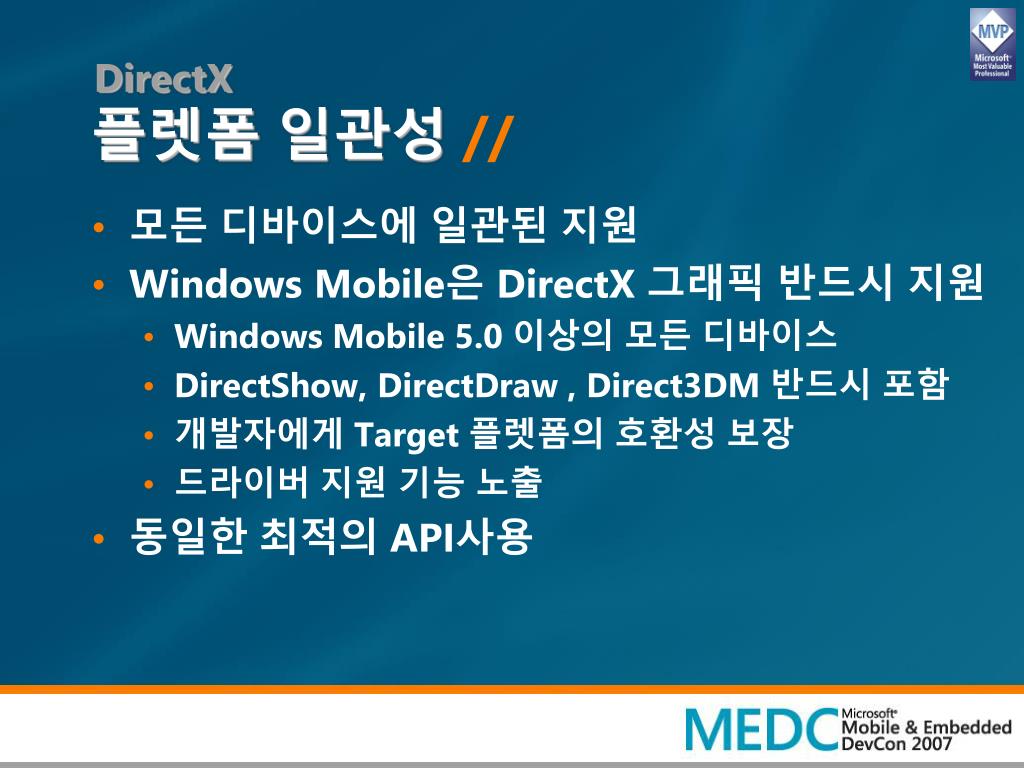 MVP
Microsoft
Most Valuable
Professional

DirectX
플렛폼 일관성 //

• 모든 디바이스에 일관된 지원
• Windows Mobile은 DirectX 그래픽 반드시 지원
  • Windows Mobile 5.0 이상의 모든 디바이스
  • DirectShow, DirectDraw , Direct3DM 반드시 포함
  • 개발자에게 Target 플렛폼의 호환성 보장
  • 드라이버 지원 기능 노출
• 동일한 최적의 API사용

MEDC Microsoft Mobile & Embedded DevCon 2007